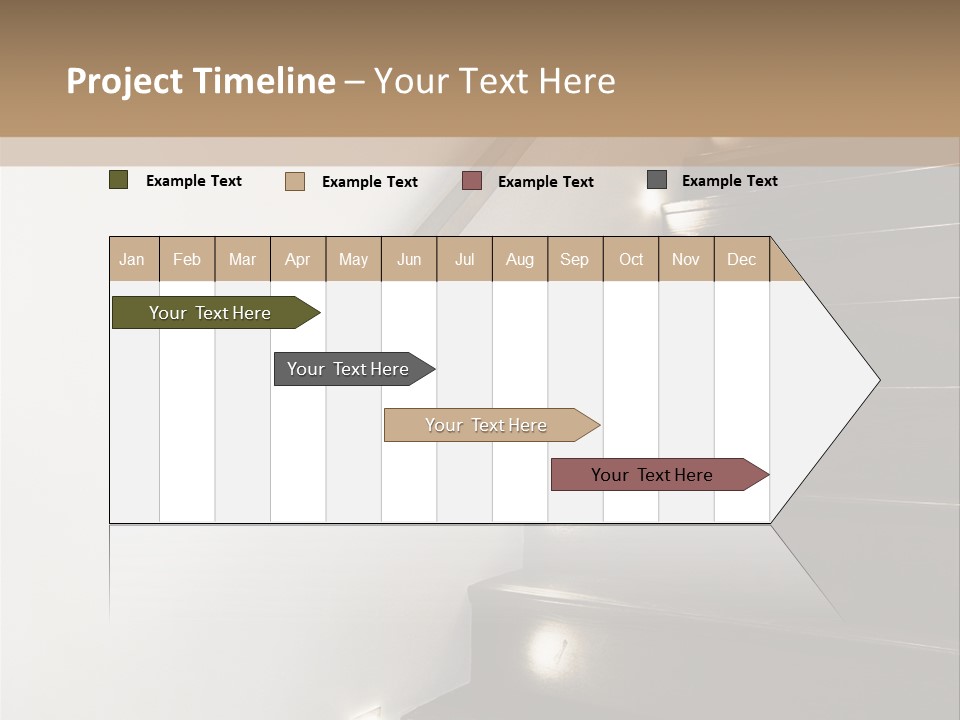 Project Timeline – Your Text Here

Example Text
Example Text
Example Text
Example Text

| Jan | Feb | Mar | Apr | May | Jun | Jul | Aug | Sep | Oct | Nov | Dec |
|---|---|---|---|---|---|---|---|---|---|---|---|

Your Text Here
Your Text Here
Your Text Here
Your Text Here